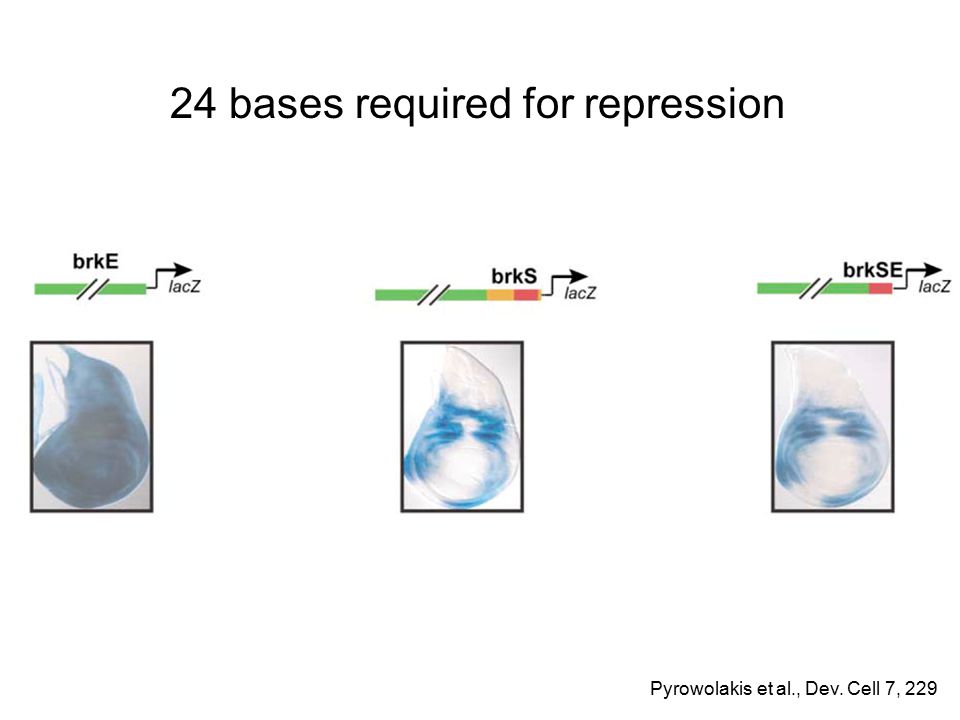 24 bases required for repression

brkE
lacZ

brkS
lacZ

brkSE
lacZ

Pyrowolakis et al., Dev. Cell 7, 229